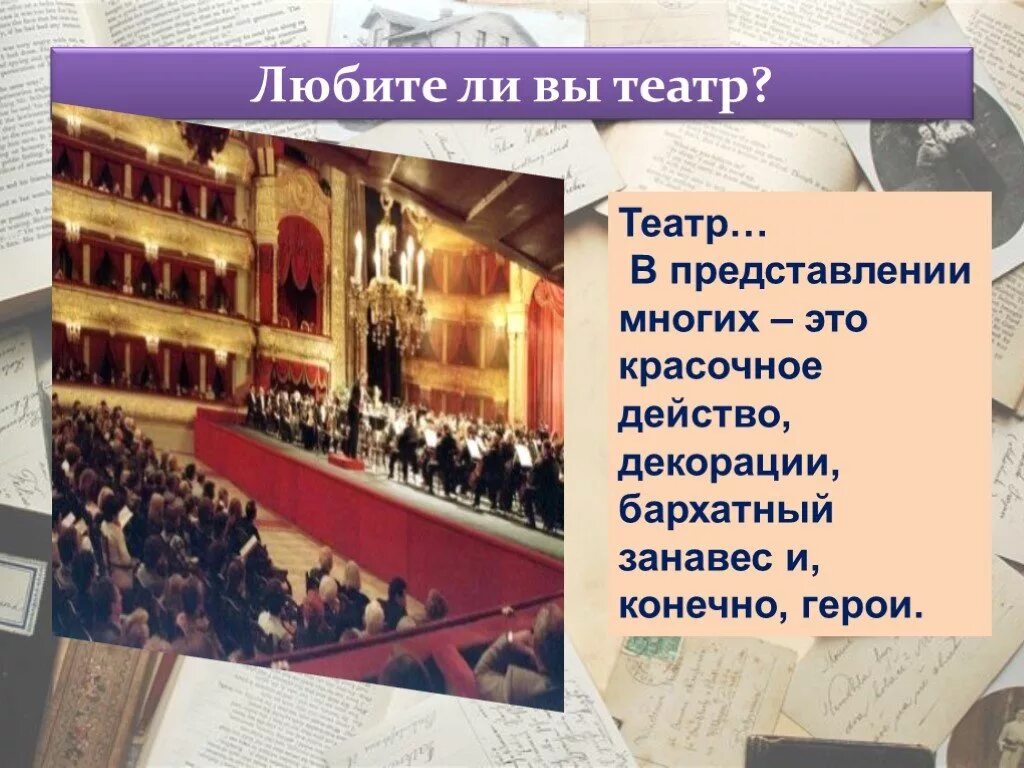 Любите ли вы театр?

Театр…
В представлении многих – это красочное действо, декорации, бархатный занавес и, конечно, герои.